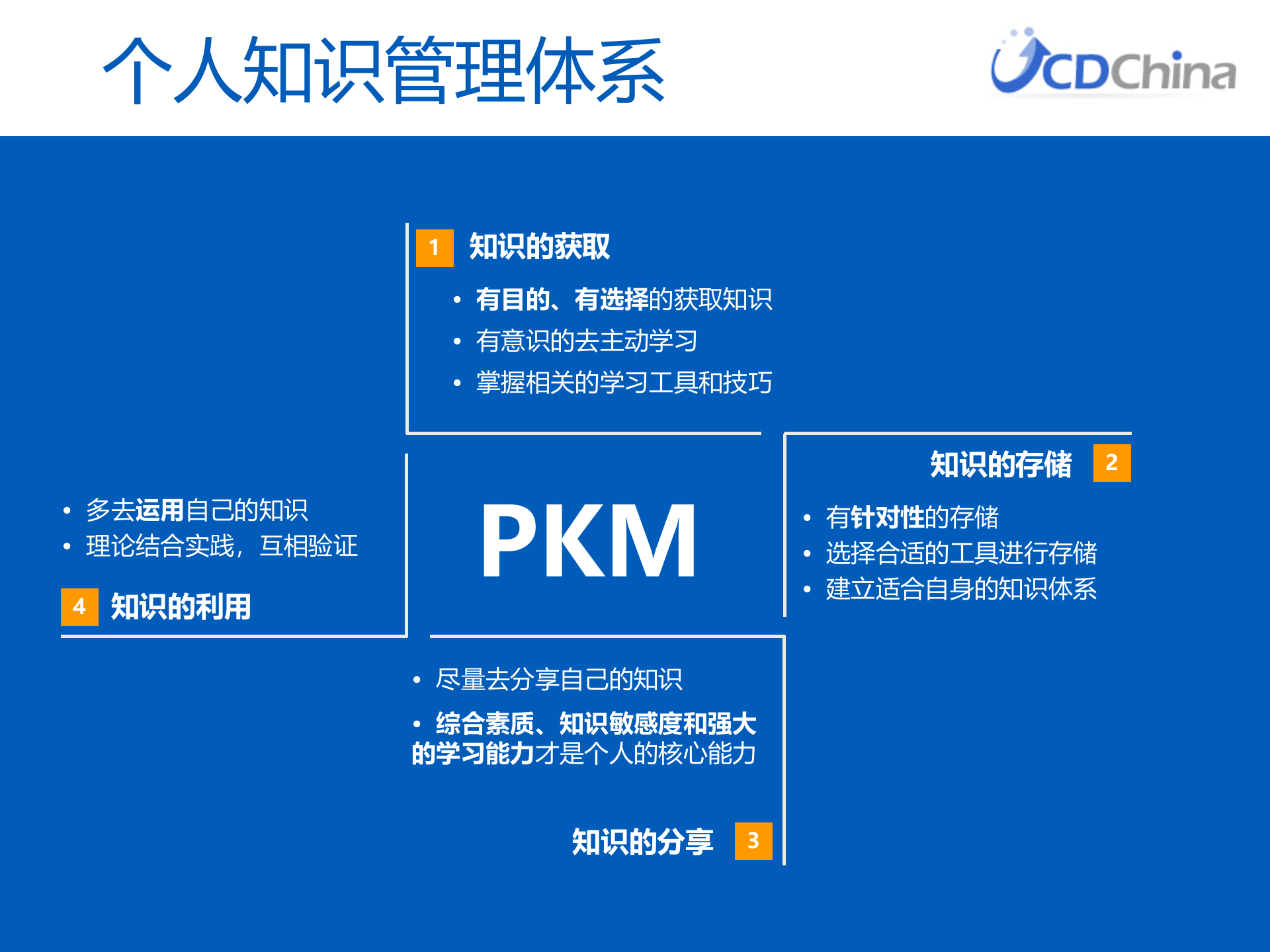 个人知识管理体系

UCDChina

1 知识的获取

• 有目的、有选择的获取知识
• 有意识的去主动学习
• 掌握相关的学习工具和技巧

知识的存储 2

• 有针对性的存储
• 选择合适的工具进行存储
• 建立适合自身的知识体系

PKM

• 多去运用自己的知识
• 理论结合实践，互相验证

4 知识的利用

• 尽量去分享自己的知识
• 综合素质、知识敏感度和强大的学习能力才是个人的核心能力

知识的分享 3